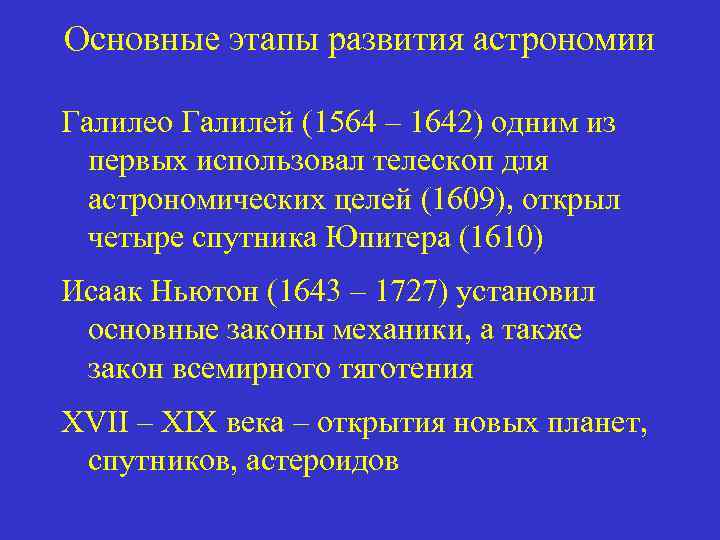 Основные этапы развития астрономии

Галилео Галилей (1564 – 1642) одним из первых использовал телескоп для астрономических целей (1609), открыл четыре спутника Юпитера (1610)

Исаак Ньютон (1643 – 1727) установил основные законы механики, а также закон всемирного тяготения

XVII – XIX века – открытия новых планет, спутников, астероидов